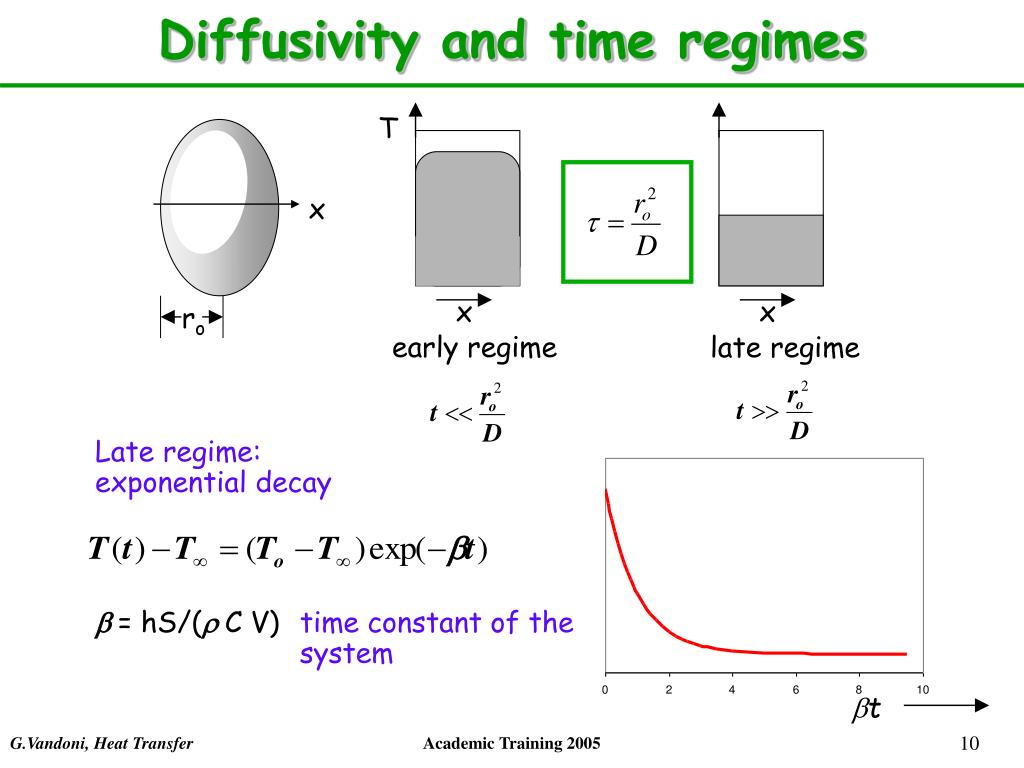 Diffusivity and time regimes

x

$r_o$

T

x

early regime

$t << \frac{r_o^2}{D}$

$\tau = \frac{r_o^2}{D}$

x

late regime

$t >> \frac{r_o^2}{D}$

Late regime: exponential decay

$T(t) - T_\infty = (T_o - T_\infty)\exp(-\beta t)$

$\beta$ = hS/($\rho$ C V) time constant of the system

0 2 4 6 8 10

$\beta$t

G.Vandoni, Heat Transfer

Academic Training 2005

10